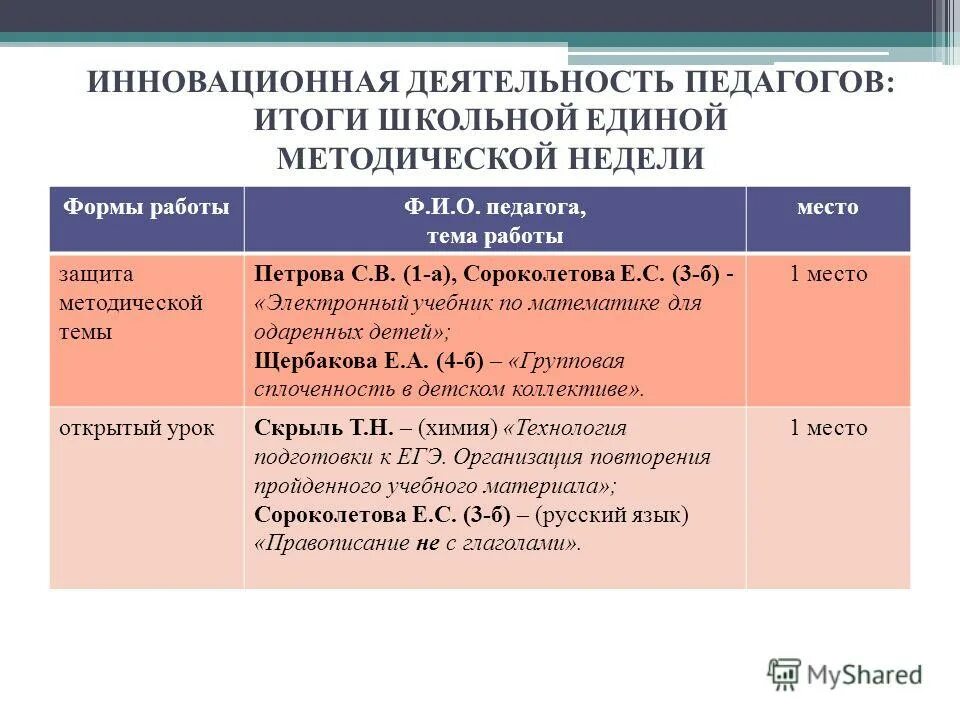 ИННОВАЦИОННАЯ ДЕЯТЕЛЬНОСТЬ ПЕДАГОГОВ: ИТОГИ ШКОЛЬНОЙ ЕДИНОЙ МЕТОДИЧЕСКОЙ НЕДЕЛИ

| Формы работы | Ф.И.О. педагога, тема работы | место |
|---|---|---|
| защита методической темы | Петрова С.В. (1-а), Сороколетова Е.С. (3-б) - «Электронный учебник по математике для одаренных детей»; Щербакова Е.А. (4-б) – «Групповая сплоченность в детском коллективе». | 1 место |
| открытый урок | Скрыль Т.Н. – (химия) «Технология подготовки к ЕГЭ. Организация повторения пройденного учебного материала»; Сороколетова Е.С. (3-б) – (русский язык) «Правописание не с глаголами». | 1 место |

MyShared